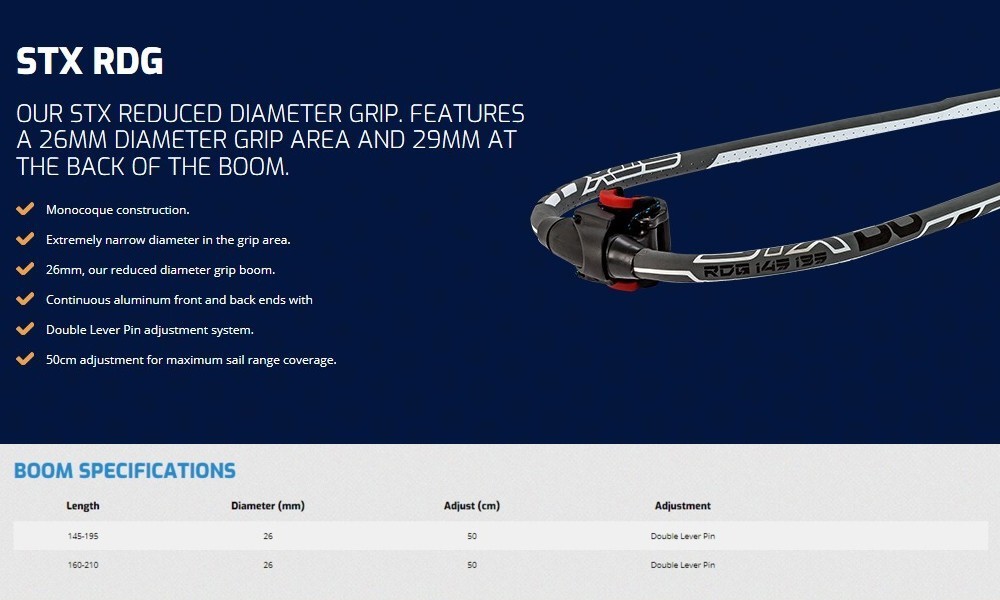 STX RDG

OUR STX REDUCED DIAMETER GRIP. FEATURES A 26MM DIAMETER GRIP AREA AND 29MM AT THE BACK OF THE BOOM.

Monocoque construction.

Extremely narrow diameter in the grip area.

26mm, our reduced diameter grip boom.

Continuous aluminum front and back ends with

Double Lever Pin adjustment system.

50cm adjustment for maximum sail range coverage.

RDG 145 195

BOOM SPECIFICATIONS

| Length | Diameter (mm) | Adjust (cm) | Adjustment |
|---|---|---|---|
| 145-195 | 26 | 50 | Double Lever Pin |
| 160-210 | 26 | 50 | Double Lever Pin |